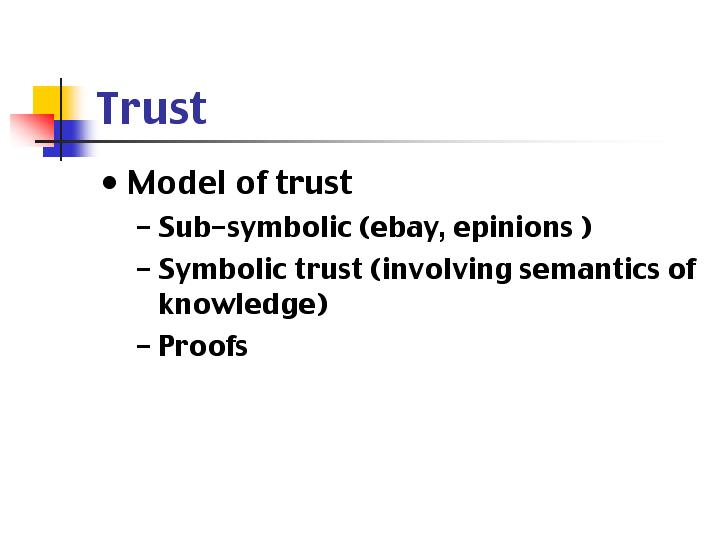 Trust

• Model of trust
  – Sub-symbolic (ebay, epinions )
  – Symbolic trust (involving semantics of knowledge)
  – Proofs